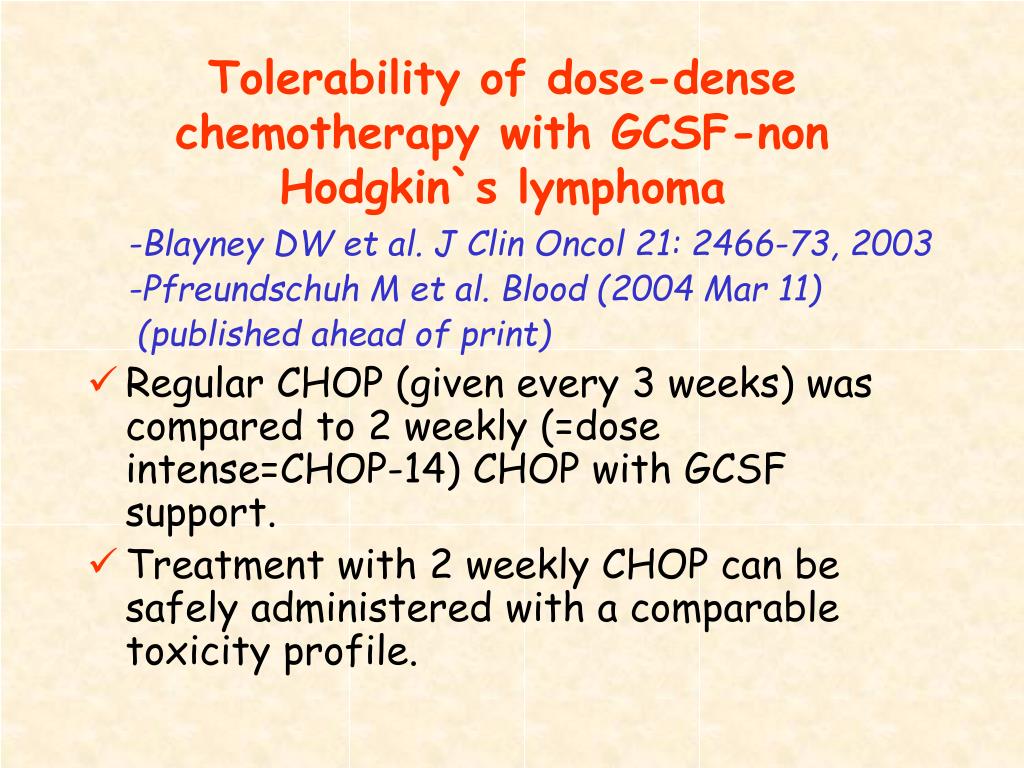 Tolerability of dose-dense chemotherapy with GCSF-non Hodgkin`s lymphoma

-Blayney DW et al. J Clin Oncol 21: 2466-73, 2003
-Pfreundschuh M et al. Blood (2004 Mar 11) (published ahead of print)

✓ Regular CHOP (given every 3 weeks) was compared to 2 weekly (=dose intense=CHOP-14) CHOP with GCSF support.

✓ Treatment with 2 weekly CHOP can be safely administered with a comparable toxicity profile.